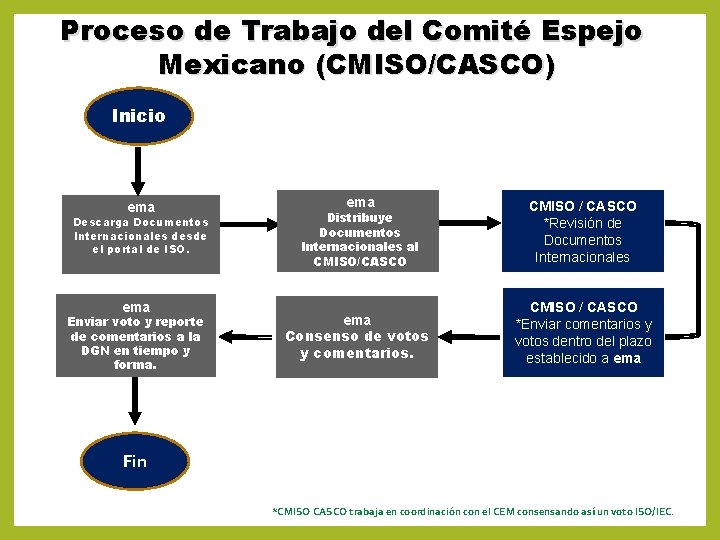 Proceso de Trabajo del Comité Espejo Mexicano (CMISO/CASCO)

Inicio

ema
Descarga Documentos Internacionales desde el portal de ISO.

ema
Distribuye Documentos Internacionales al CMISO/CASCO

CMISO / CASCO
*Revisión de Documentos Internacionales

CMISO / CASCO
*Enviar comentarios y votos dentro del plazo establecido a ema

ema
Consenso de votos y comentarios.

ema
Enviar voto y reporte de comentarios a la DGN en tiempo y forma.

Fin

*CMISO CASCO trabaja en coordinación con el CEM consensando así un voto ISO/IEC.